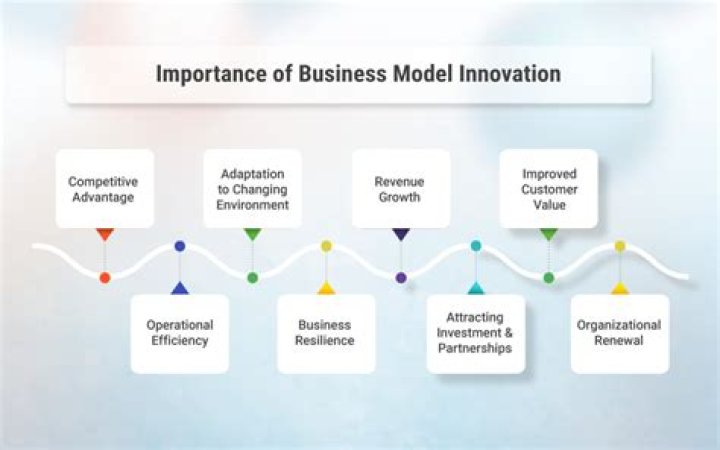 Importance of Business Model Innovation

Competitive Advantage

Operational Efficiency

Adaptation to Changing Environment

Business Resilience

Revenue Growth

Attracting Investment & Partnerships

Improved Customer Value

Organizational Renewal